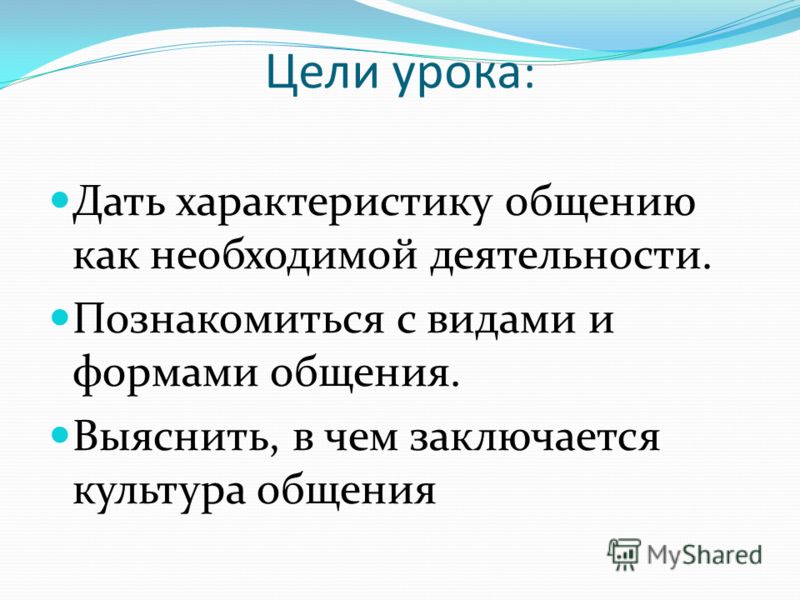 Цели урока:

Дать характеристику общению как необходимой деятельности.

Познакомиться с видами и формами общения.

Выяснить, в чем заключается культура общения

MyShared